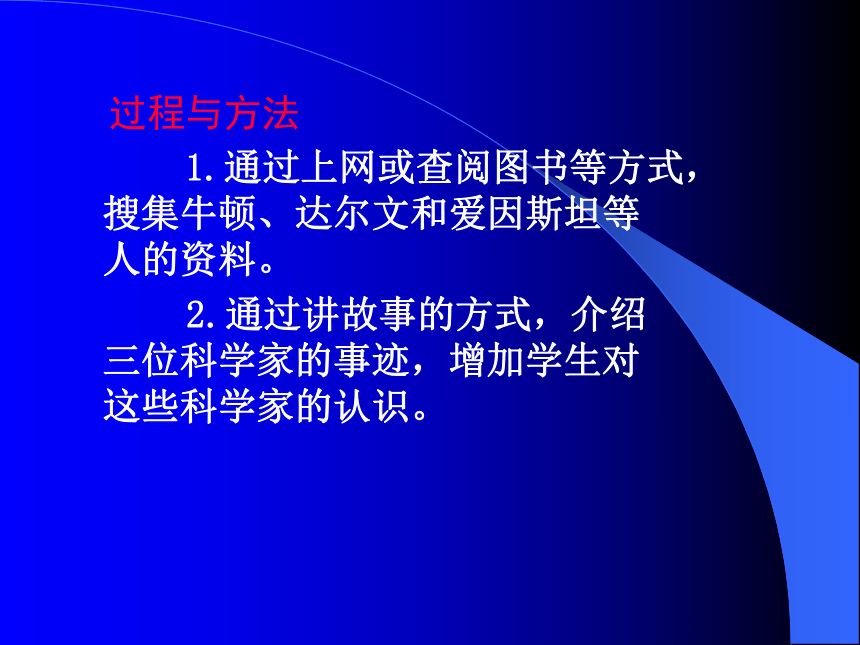 过程与方法

1.通过上网或查阅图书等方式，搜集牛顿、达尔文和爱因斯坦等人的资料。

2.通过讲故事的方式，介绍三位科学家的事迹，增加学生对这些科学家的认识。